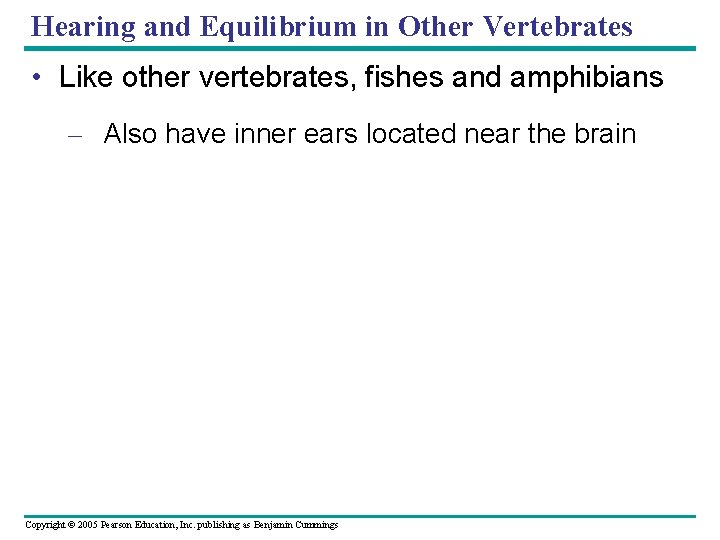 Hearing and Equilibrium in Other Vertebrates

• Like other vertebrates, fishes and amphibians

– Also have inner ears located near the brain

Copyright © 2005 Pearson Education, Inc. publishing as Benjamin Cummings